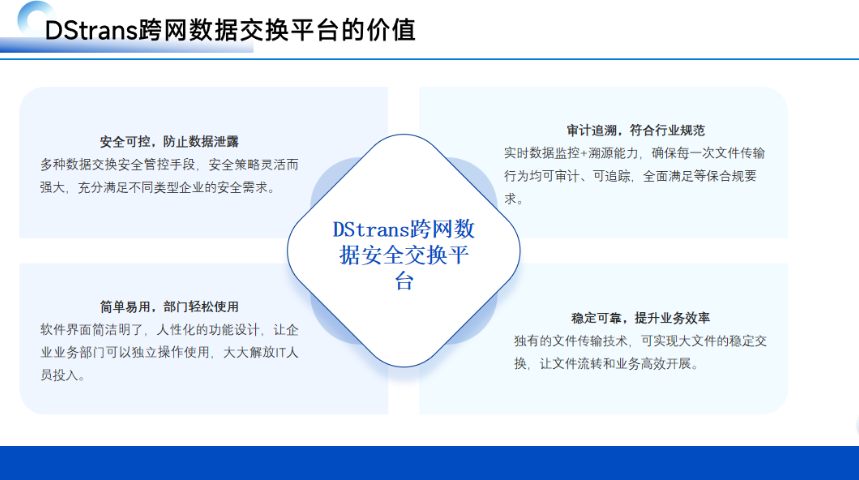 DStrans跨网数据交换平台的价值

安全可控，防止数据泄露
多种数据交换安全管控手段，安全策略灵活而强大，充分满足不同类型企业的安全需求。

审计追溯，符合行业规范
实时数据监控+溯源能力，确保每一次文件传输行为均可审计、可追踪，全面满足等保合规要求。

DStrans跨网数据安全交换平台

简单易用，部门轻松使用
软件界面简洁明了，人性化的功能设计，让企业业务部门可以独立操作使用，大大解放IT人员投入。

稳定可靠，提升业务效率
独有的文件传输技术，可实现大文件的稳定交换，让文件流转和业务高效开展。